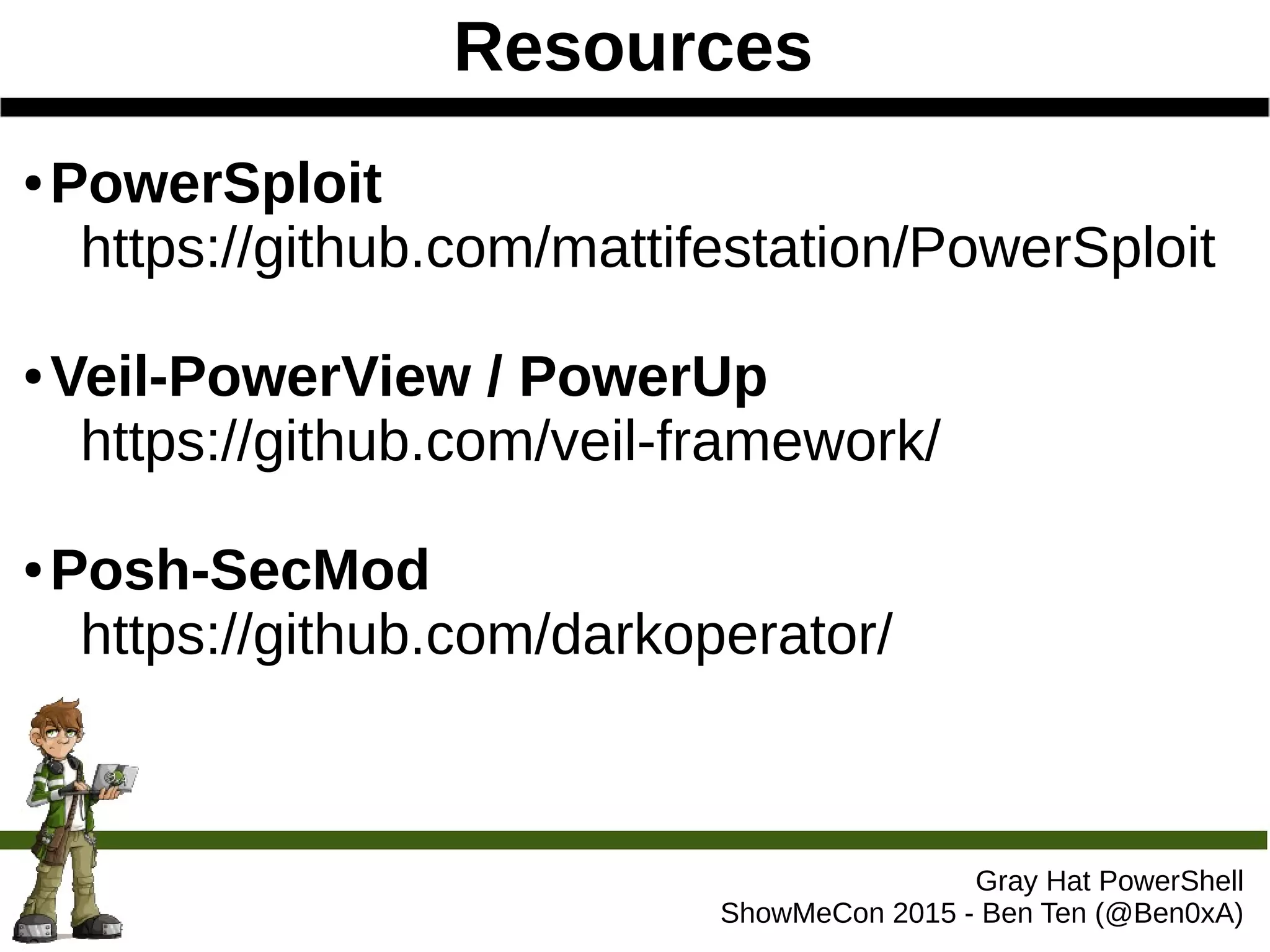 Resources

• PowerSploit
https://github.com/mattifestation/PowerSploit

• Veil-PowerView / PowerUp
https://github.com/veil-framework/

• Posh-SecMod
https://github.com/darkoperator/

Gray Hat PowerShell
ShowMeCon 2015 - Ben Ten (@Ben0xA)